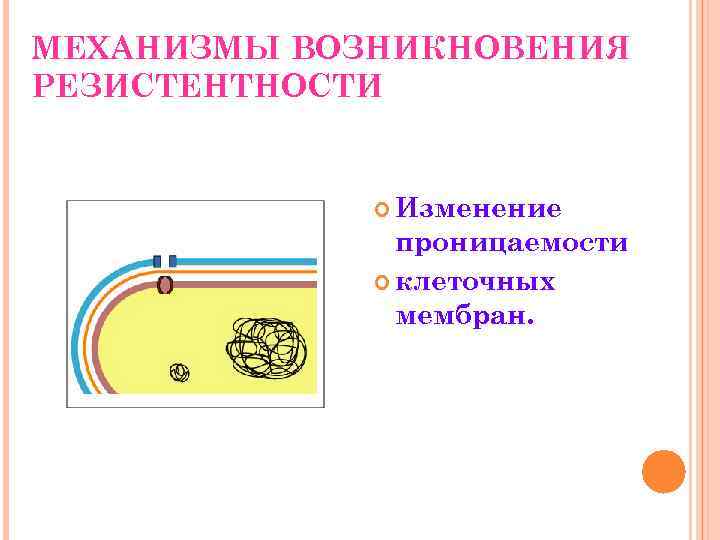 МЕХАНИЗМЫ ВОЗНИКНОВЕНИЯ РЕЗИСТЕНТНОСТИ

Изменение проницаемости
клеточных мембран.